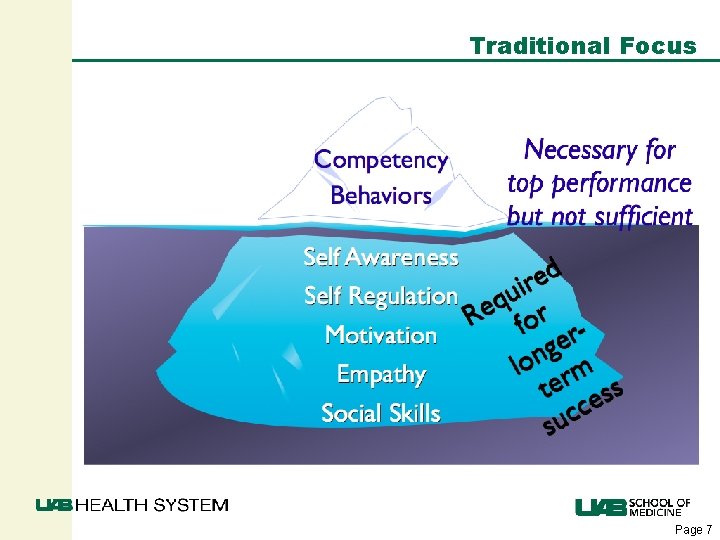 Traditional Focus

Competency Behaviors

Necessary for top performance but not sufficient

Self Awareness
Self Regulation
Motivation
Empathy
Social Skills

Required for longer-term success

UAB HEALTH SYSTEM

UAB SCHOOL OF MEDICINE

Page 7